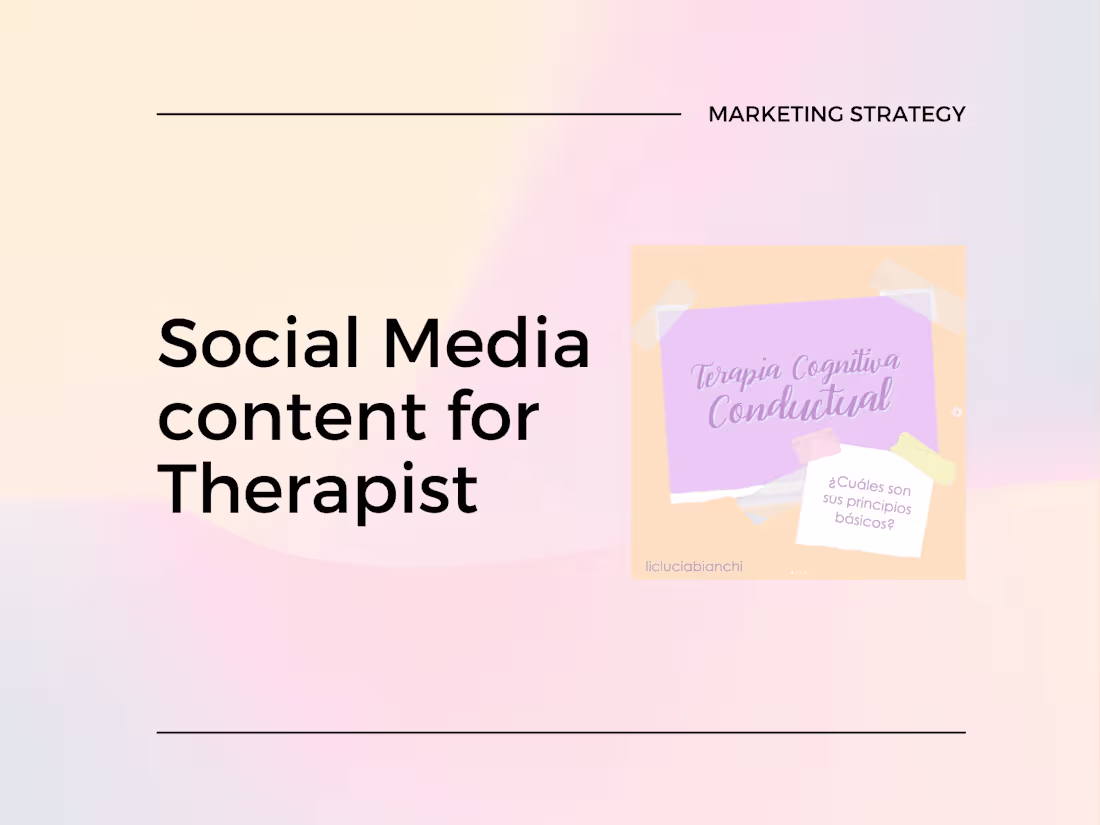 MARKETING STRATEGY

Social Media content for Therapist

Terapia Cognitiva Conductual

¿Cuáles son sus principios básicos?

licluciabianchi